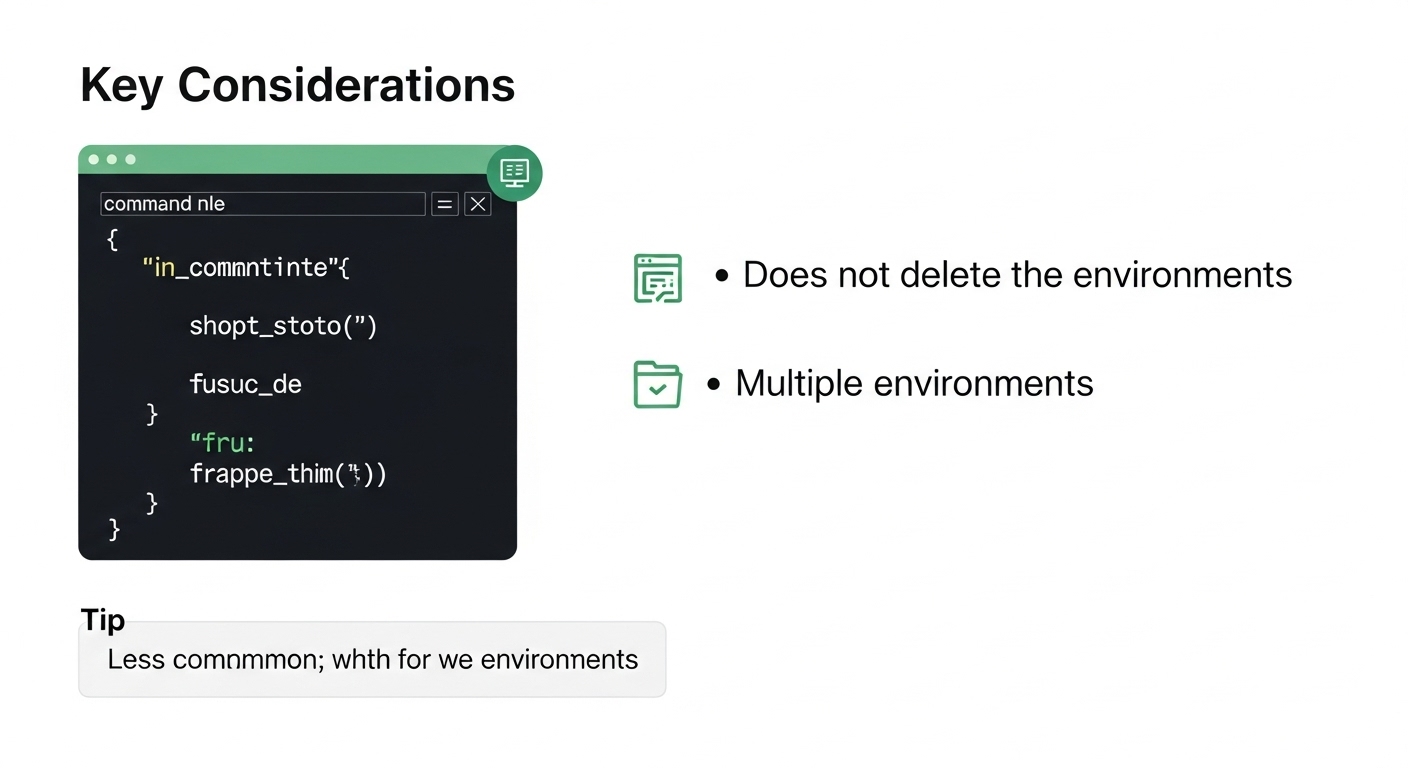 Key Considerations

command nle

{
"in_commntinte"{
shopt_stoto(")
fusuc_de
}
"fru:
frappe_thim("))
}
}

• Does not delete the environments

• Multiple environments

Tip

Less comnmmon; whth for we environments